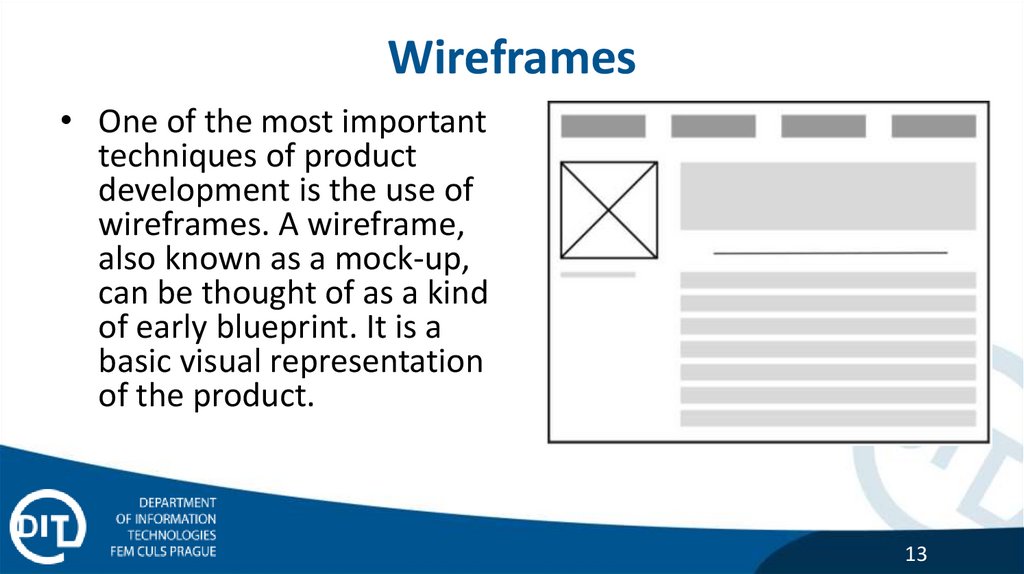 Wireframes

• One of the most important techniques of product development is the use of wireframes. A wireframe, also known as a mock-up, can be thought of as a kind of early blueprint. It is a basic visual representation of the product.

DIT

DEPARTMENT
OF INFORMATION
TECHNOLOGIES
FEM CULS PRAGUE

13